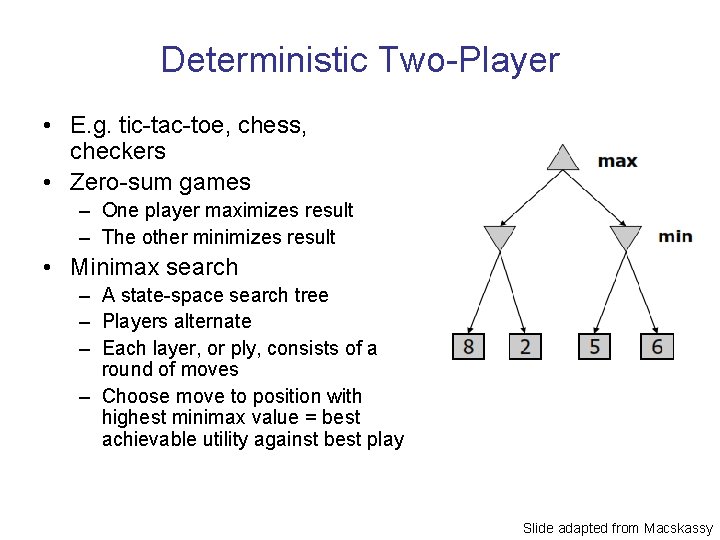 Deterministic Two-Player

• E.g. tic-tac-toe, chess, checkers
• Zero-sum games
– One player maximizes result
– The other minimizes result
• Minimax search
– A state-space search tree
– Players alternate
– Each layer, or ply, consists of a round of moves
– Choose move to position with highest minimax value = best achievable utility against best play

max

min

8 2 5 6

Slide adapted from Macskassy